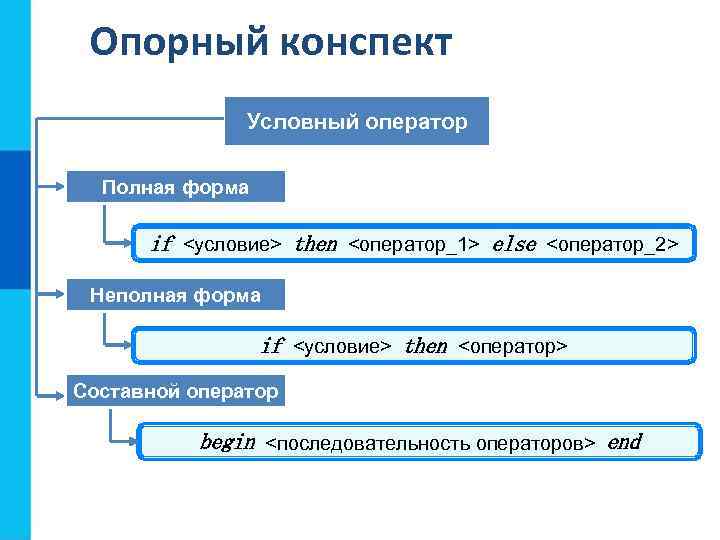 Опорный конспект

Условный оператор

Полная форма

if <условие> then <оператор_1> else <оператор_2>

Неполная форма

if <условие> then <оператор>

Составной оператор

begin <последовательность операторов> end